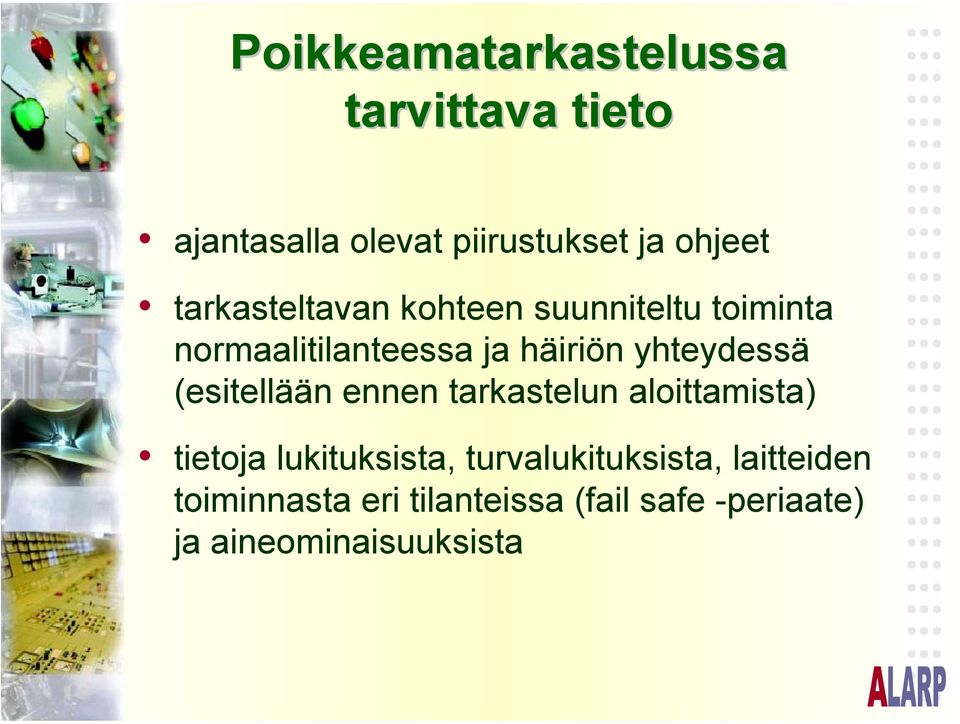 Poikkeamatarkastelussa tarvittava tieto

• ajantasalla olevat piirustukset ja ohjeet

• tarkasteltavan kohteen suunniteltu toiminta normaalitilanteessa ja häiriön yhteydessä (esitellään ennen tarkastelun aloittamista)

• tietoja lukituksista, turvalukituksista, laitteiden toiminnasta eri tilanteissa (fail safe -periaate) ja aineominaisuuksista

ALARP